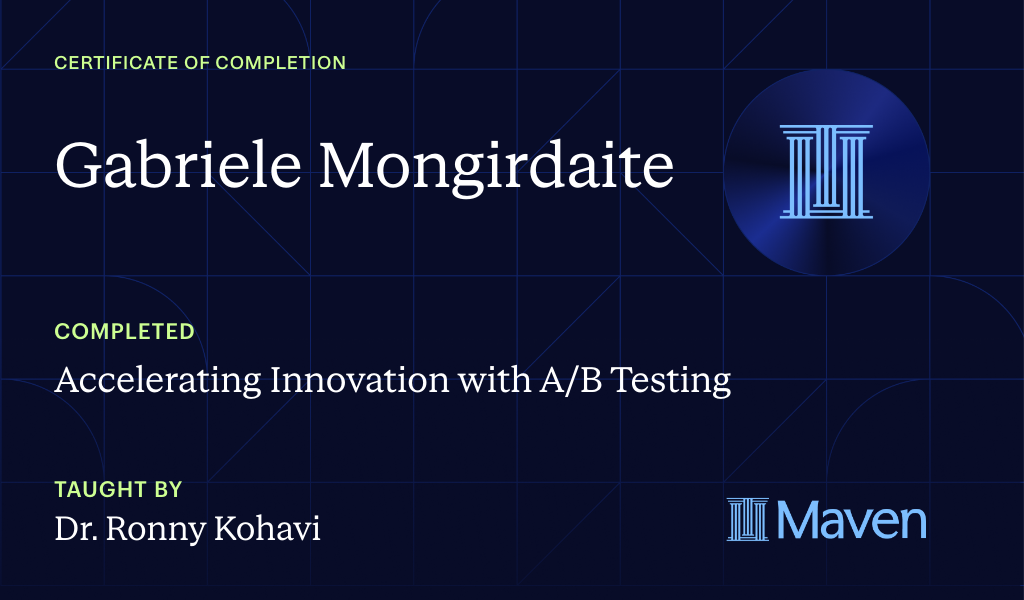 CERTIFICATE OF COMPLETION

Gabriele Mongirdaite

COMPLETED

Accelerating Innovation with A/B Testing

TAUGHT BY

Dr. Ronny Kohavi

Maven